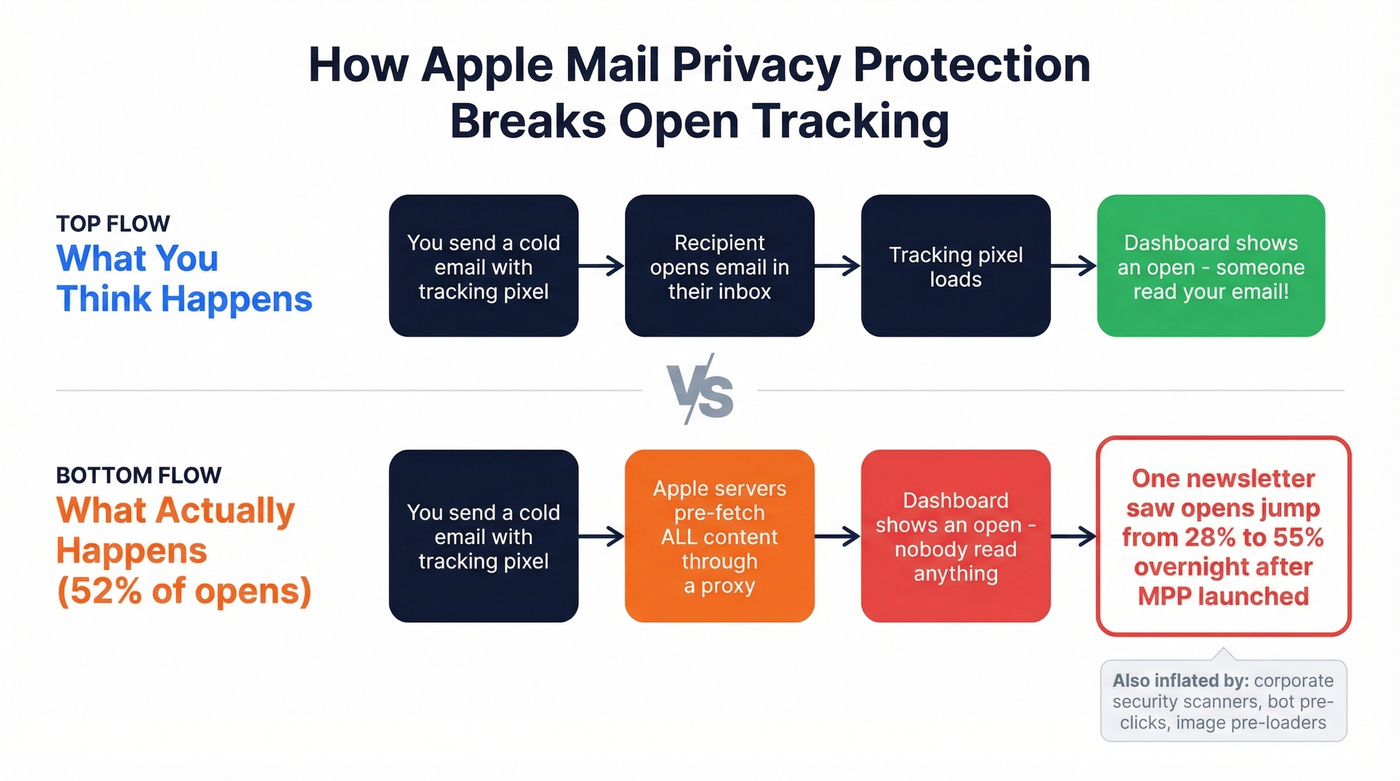 How Apple Mail Privacy Protection Breaks Open Tracking

TOP FLOW
What You Think Happens

You send a cold email with tracking pixel

Recipient opens email in their inbox

Tracking pixel loads

Dashboard shows an open - someone read your email!

VS

BOTTOM FLOW
What Actually Happens (52% of opens)

You send a cold email with tracking pixel

Apple servers pre-fetch ALL content through a proxy

Dashboard shows an open - nobody read anything

One newsletter saw opens jump from 28% to 55% overnight after MPP launched

Also inflated by: corporate security scanners, bot pre-clicks, image pre-loaders